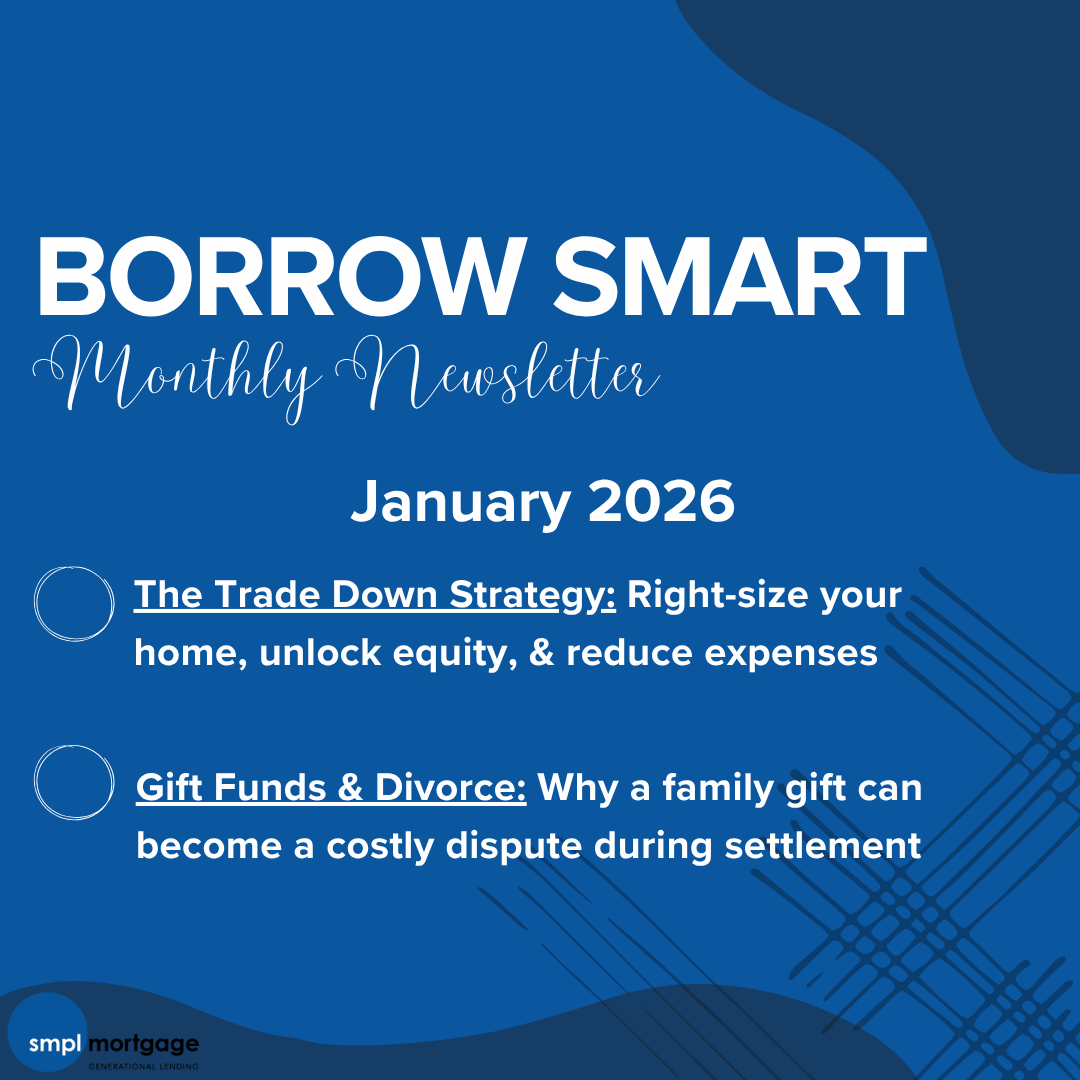 BORROW SMART

Monthly Newsletter

January 2026

The Trade Down Strategy: Right-size your home, unlock equity, & reduce expenses

Gift Funds & Divorce: Why a family gift can become a costly dispute during settlement

smpl mortgage
GENERATIONAL LENDING